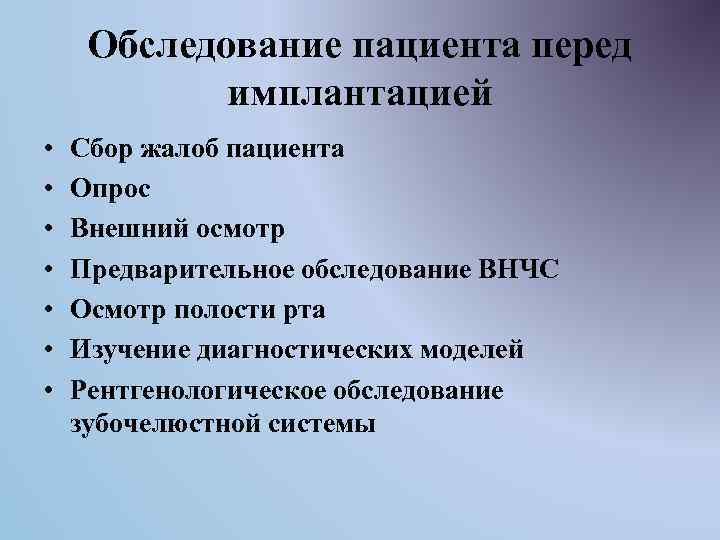 Обследование пациента перед имплантацией

• Сбор жалоб пациента
• Опрос
• Внешний осмотр
• Предварительное обследование ВНЧС
• Осмотр полости рта
• Изучение диагностических моделей
• Рентгенологическое обследование зубочелюстной системы